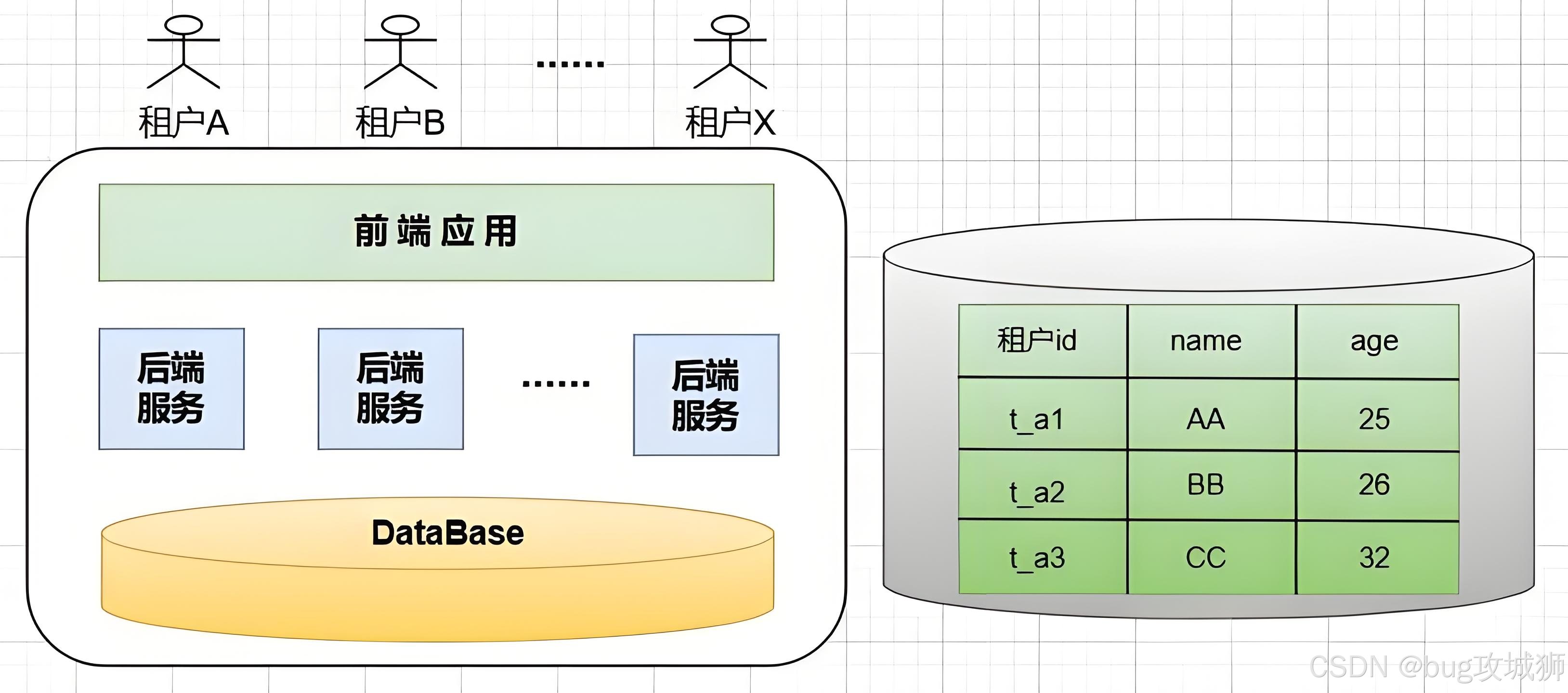 租户A 租户B ...... 租户X

前端应用

后端服务

后端服务

......

后端服务

DataBase

| 租户id | name | age |
|---|---|---|
| t_a1 | AA | 25 |
| t_a2 | BB | 26 |
| t_a3 | CC | 32 |

CSDN @bug攻城狮